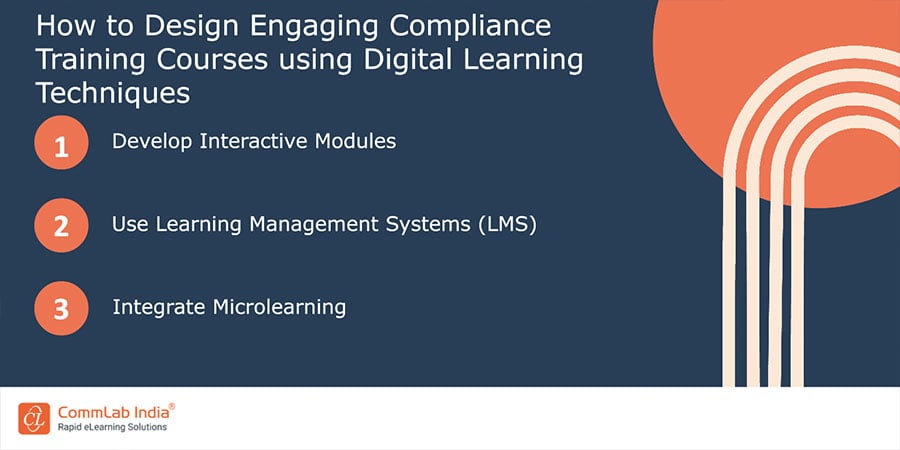 How to Design Engaging Compliance Training Courses using Digital Learning Techniques

1 Develop Interactive Modules

2 Use Learning Management Systems (LMS)

3 Integrate Microlearning

CommLab India®
Rapid eLearning Solutions